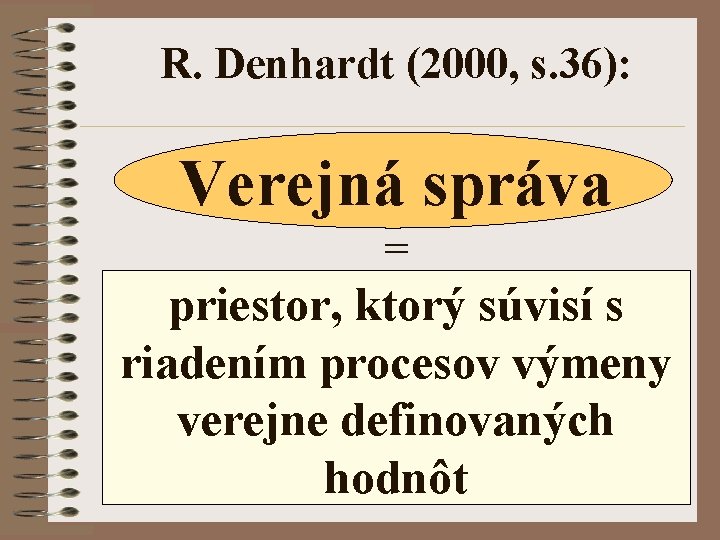 R. Denhardt (2000, s.36):

Verejná správa

=

priestor, ktorý súvisí s riadením procesov výmeny verejne definovaných hodnôt